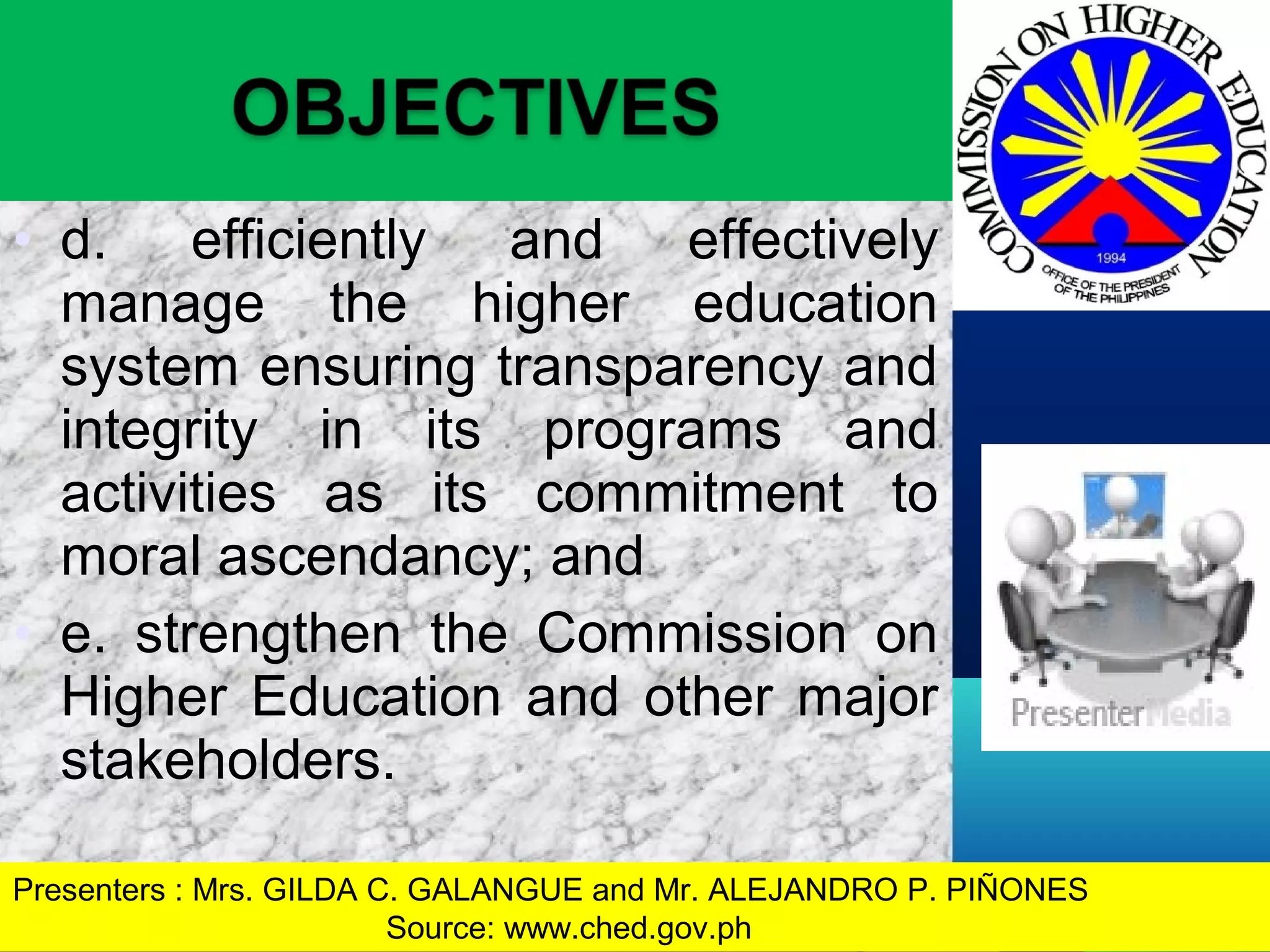 OBJECTIVES

COMMISSION ON HIGHER EDUCATION
1994
OFFICE OF THE PRESIDENT OF THE PHILIPPINES

• d. efficiently and effectively manage the higher education system ensuring transparency and integrity in its programs and activities as its commitment to moral ascendancy; and

• e. strengthen the Commission on Higher Education and other major stakeholders.

PresenterMedia

Presenters : Mrs. GILDA C. GALANGUE and Mr. ALEJANDRO P. PIÑONES
Source: www.ched.gov.ph